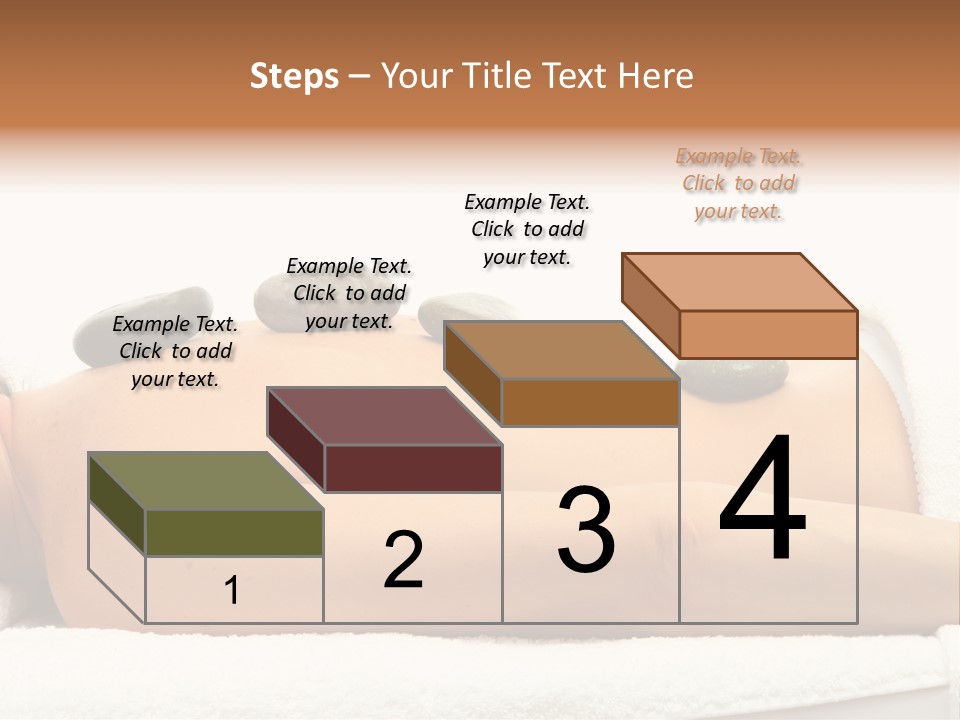 Steps – Your Title Text Here

Example Text. Click to add your text.

Example Text. Click to add your text.

Example Text. Click to add your text.

Example Text. Click to add your text.

1

2

3

4